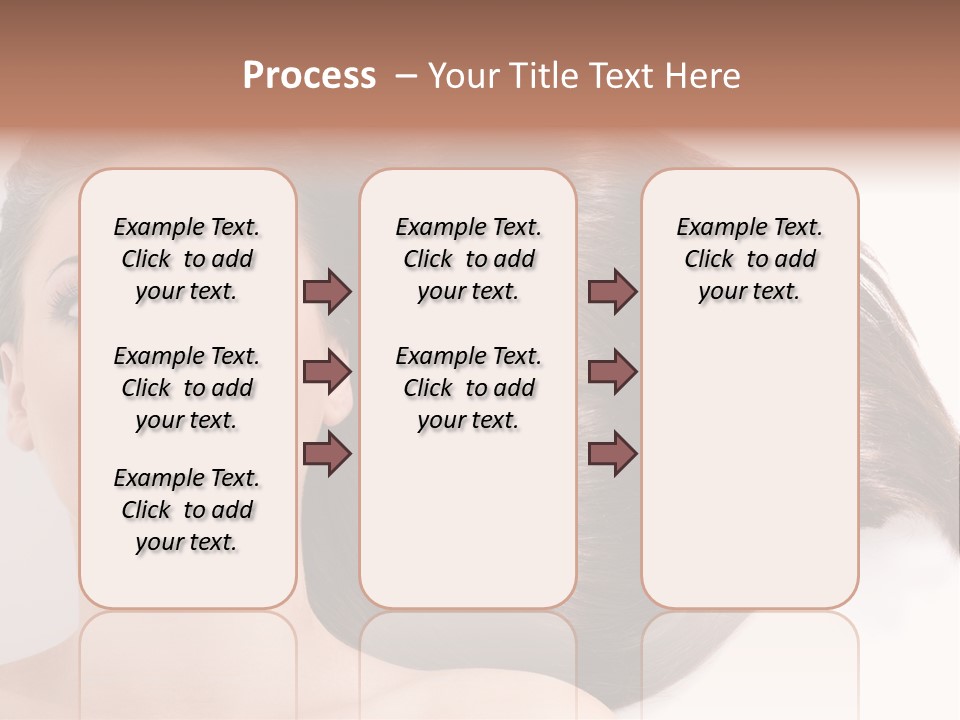 Process – Your Title Text Here

Example Text. Click to add your text.

Example Text. Click to add your text.

Example Text. Click to add your text.

Example Text. Click to add your text.

Example Text. Click to add your text.

Example Text. Click to add your text.